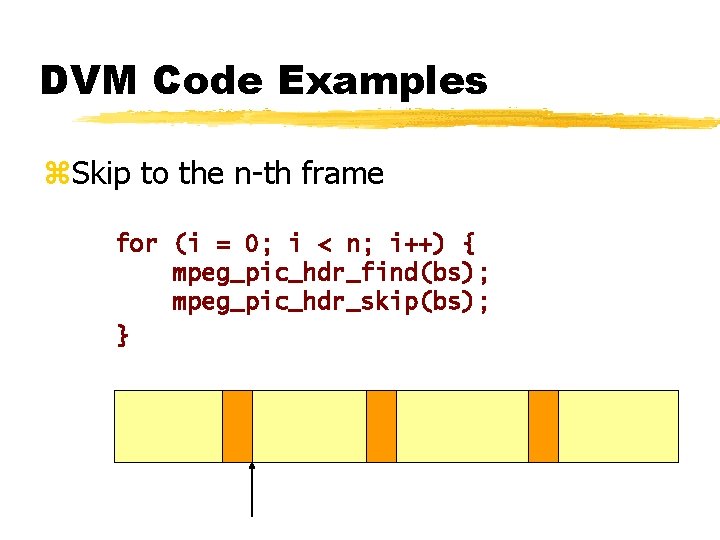 DVM Code Examples

⌘Skip to the n-th frame

for (i = 0; i < n; i++) {
    mpeg_pic_hdr_find(bs);
    mpeg_pic_hdr_skip(bs);
}